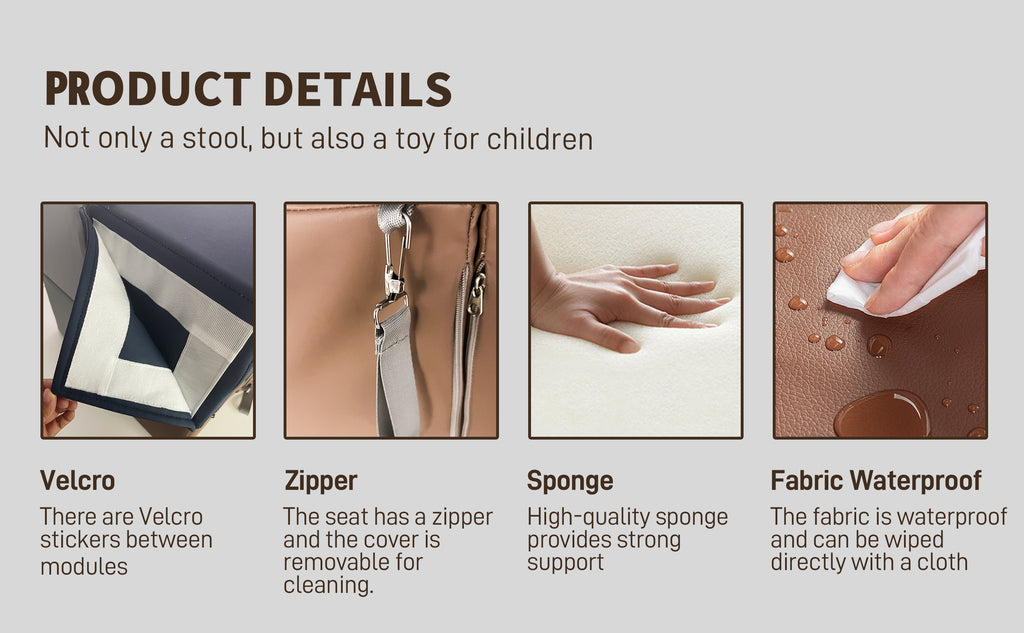 PRODUCT DETAILS

Not only a stool, but also a toy for children

Velcro

There are Velcro stickers between modules

Zipper

The seat has a zipper and the cover is removable for cleaning.

Sponge

High-quality sponge provides strong support

Fabric Waterproof

The fabric is waterproof and can be wiped directly with a cloth